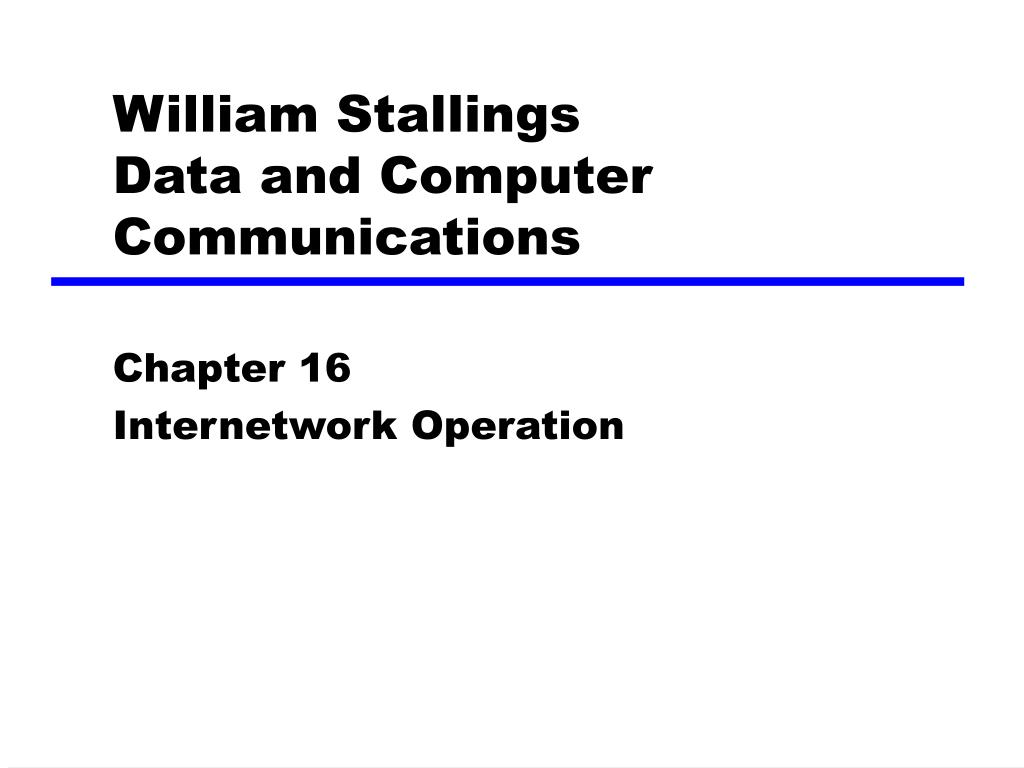 William Stallings
Data and Computer Communications

Chapter 16
Internetwork Operation